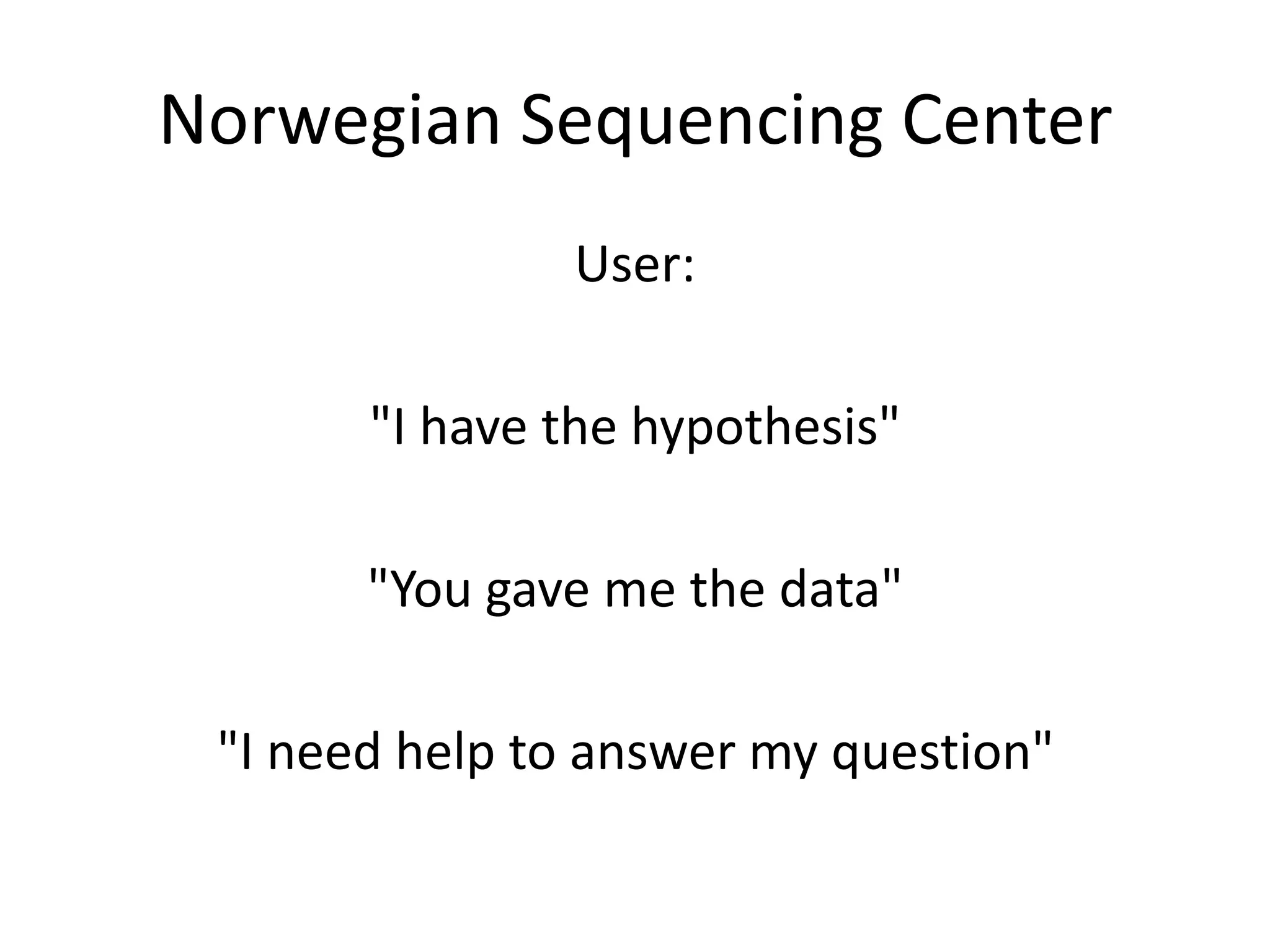 Norwegian Sequencing Center

User:

"I have the hypothesis"

"You gave me the data"

"I need help to answer my question"